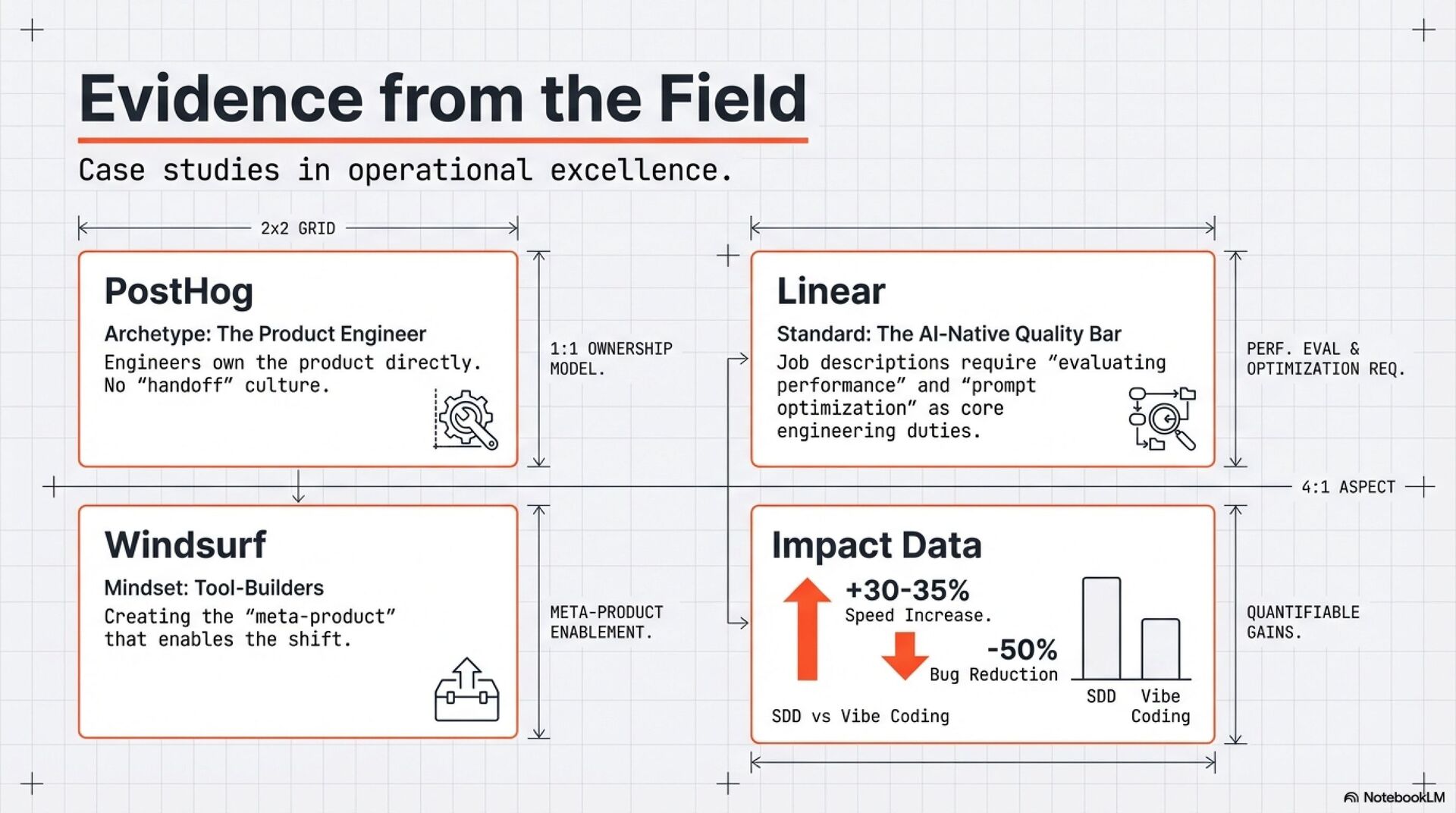 Evidence from the Field

Case studies in operational excellence.

2x2 GRID

PostHog

Archetype: The Product Engineer

Engineers own the product directly. No “handoff” culture.

1:1 OWNERSHIP MODEL.

Linear

Standard: The AI-Native Quality Bar

Job descriptions require “evaluating performance” and “prompt optimization” as core engineering duties.

PERF. EVAL & OPTIMIZATION REQ.

4:1 ASPECT

Windsurf

Mindset: Tool-Builders

Creating the “meta-product” that enables the shift.

META-PRODUCT ENABLEMENT.

Impact Data

+30-35%
Speed Increase.

-50%
Bug Reduction

SDD vs Vibe Coding

SDD

Vibe Coding

QUANTIFIABLE GAINS.

NotebookLM